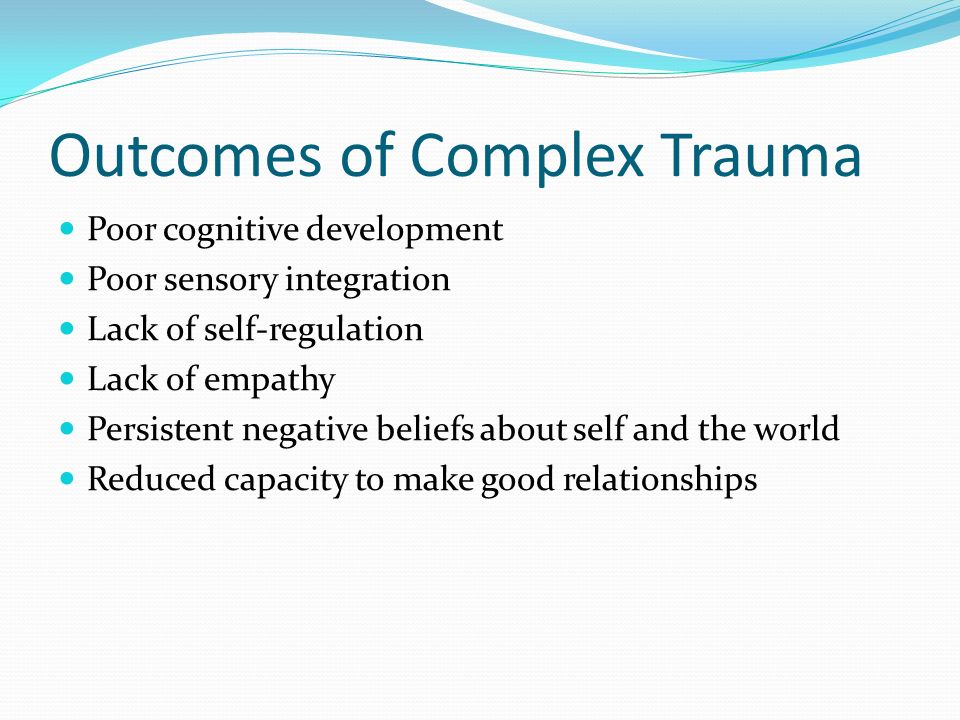 Outcomes of Complex Trauma

- Poor cognitive development
- Poor sensory integration
- Lack of self-regulation
- Lack of empathy
- Persistent negative beliefs about self and the world
- Reduced capacity to make good relationships